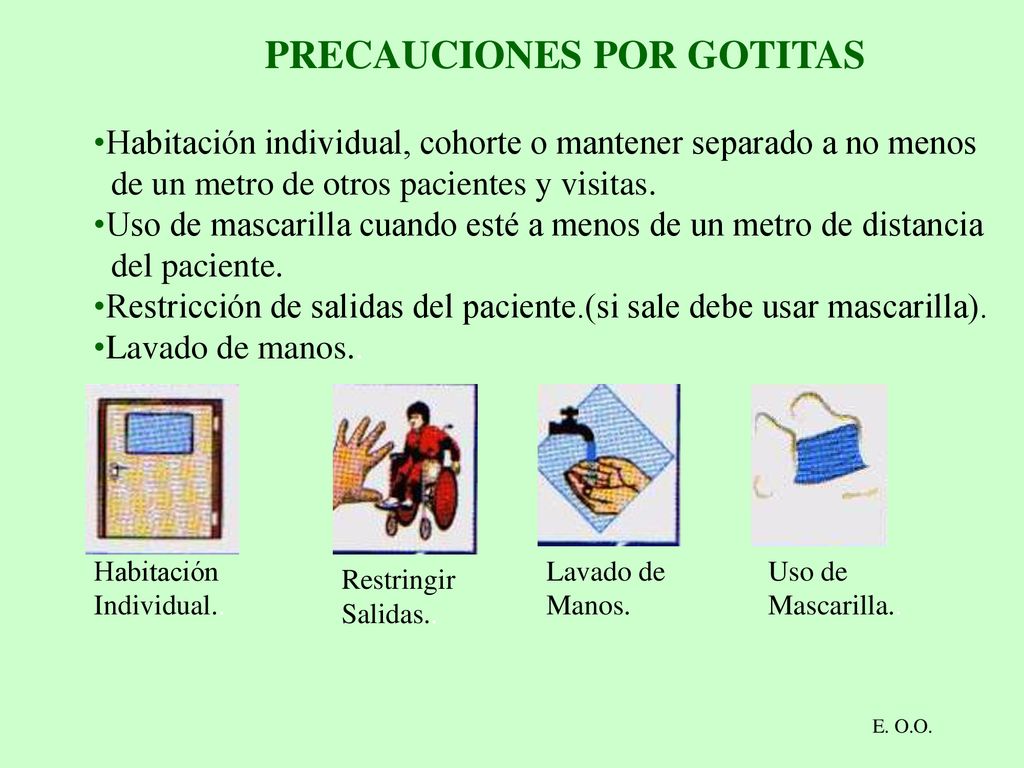 PRECAUCIONES POR GOTITAS

•Habitación individual, cohorte o mantener separado a no menos de un metro de otros pacientes y visitas.
•Uso de mascarilla cuando esté a menos de un metro de distancia del paciente.
•Restricción de salidas del paciente.(si sale debe usar mascarilla).
•Lavado de manos.

Habitación Individual.

Restringir Salidas.

Lavado de Manos.

Uso de Mascarilla.

E. O.O.